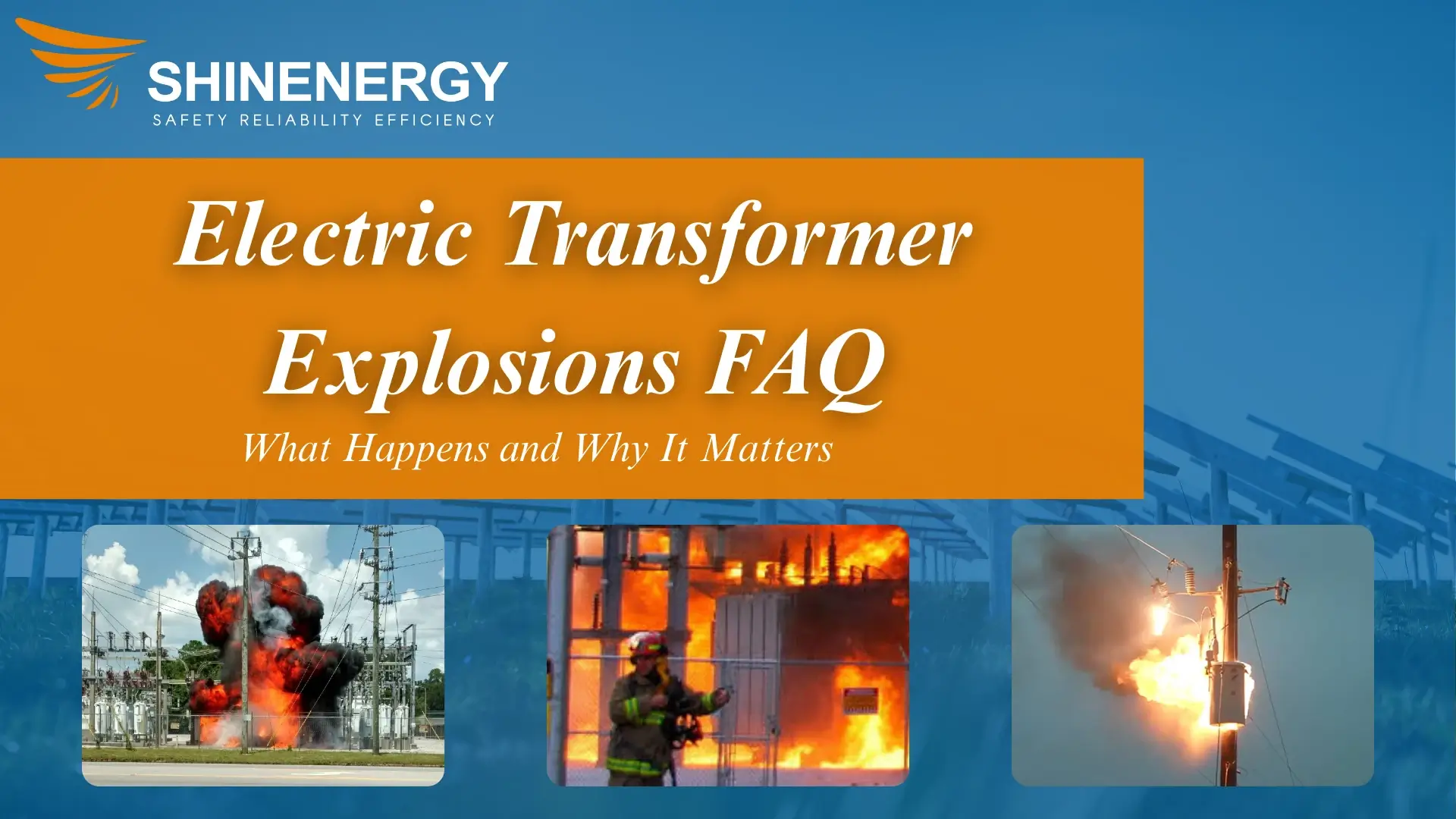 SHINENERGY
SAFETY RELIABILITY EFFICIENCY

Electric Transformer Explosions FAQ

What Happens and Why It Matters